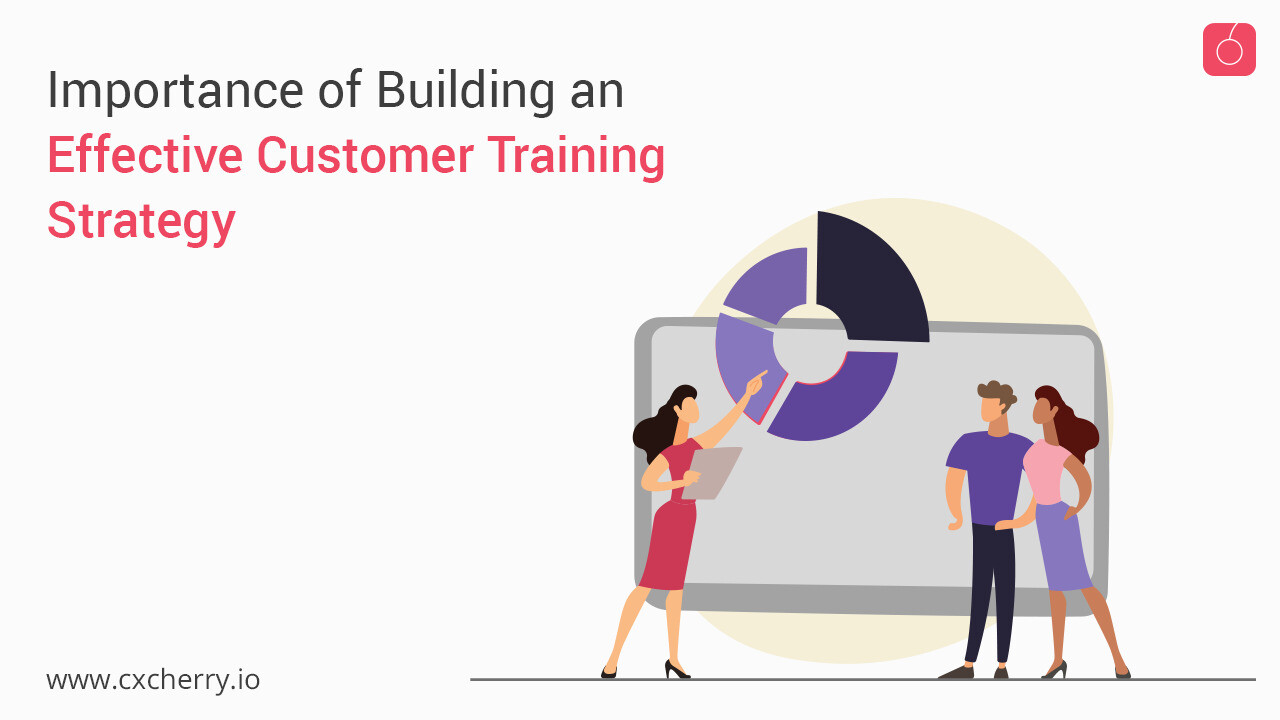 Importance of Building an Effective Customer Training Strategy

www.cxcherry.io